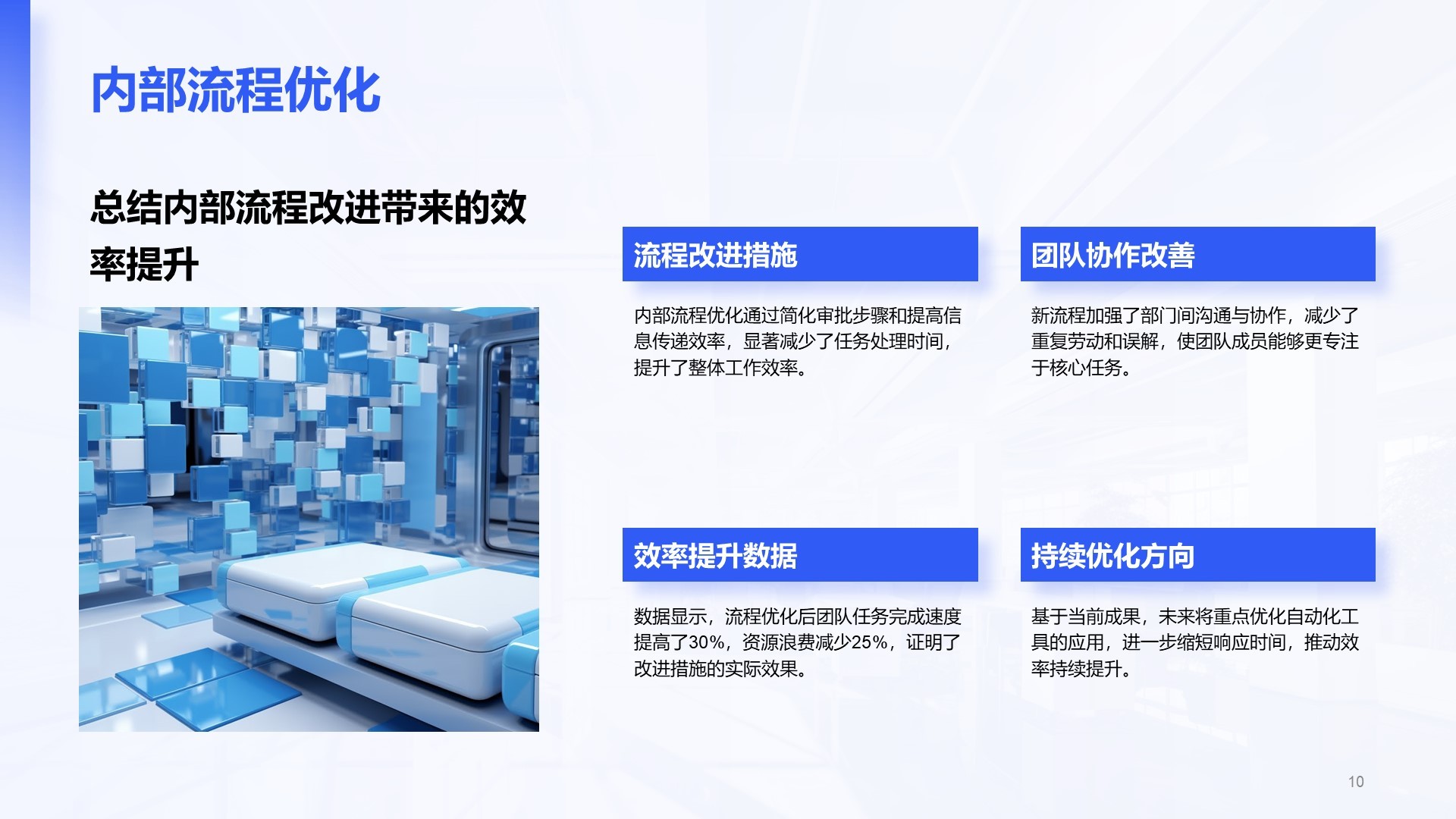 内部流程优化

总结内部流程改进带来的效率提升

流程改进措施

内部流程优化通过简化审批步骤和提高信息传递效率，显著减少了任务处理时间，提升了整体工作效率。

团队协作改善

新流程加强了部门间沟通与协作，减少了重复劳动和误解，使团队成员能够更专注于核心任务。

效率提升数据

数据显示，流程优化后团队任务完成速度提高了30%，资源浪费减少25%，证明了改进措施的实际效果。

持续优化方向

基于当前成果，未来将重点优化自动化工具的应用，进一步缩短响应时间，推动效率持续提升。

10